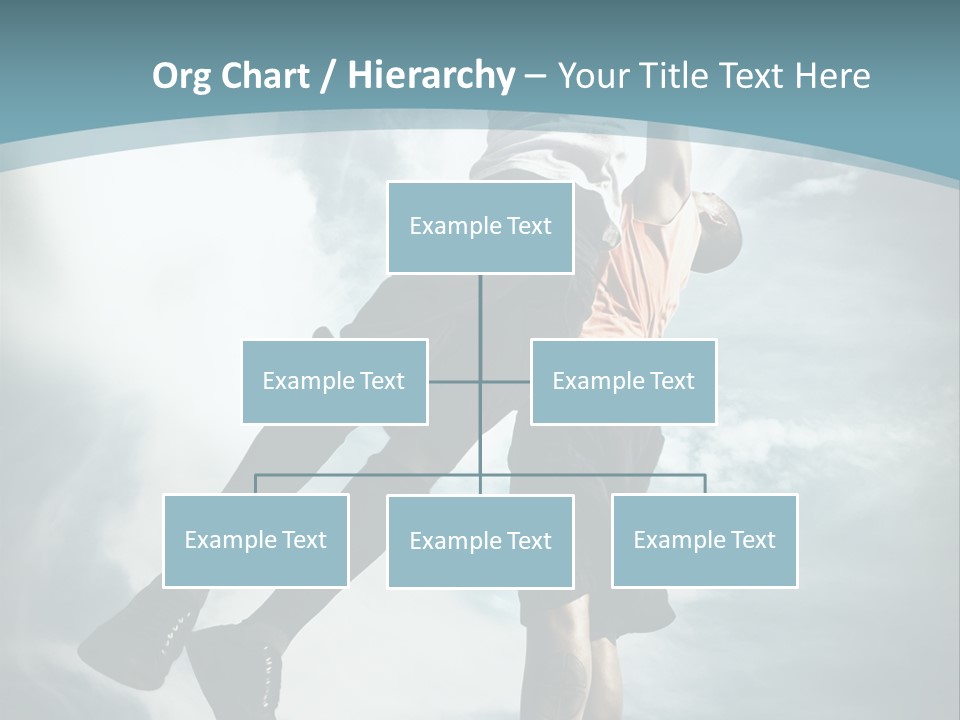 Org Chart / Hierarchy – Your Title Text Here

Example Text

Example Text

Example Text

Example Text

Example Text

Example Text